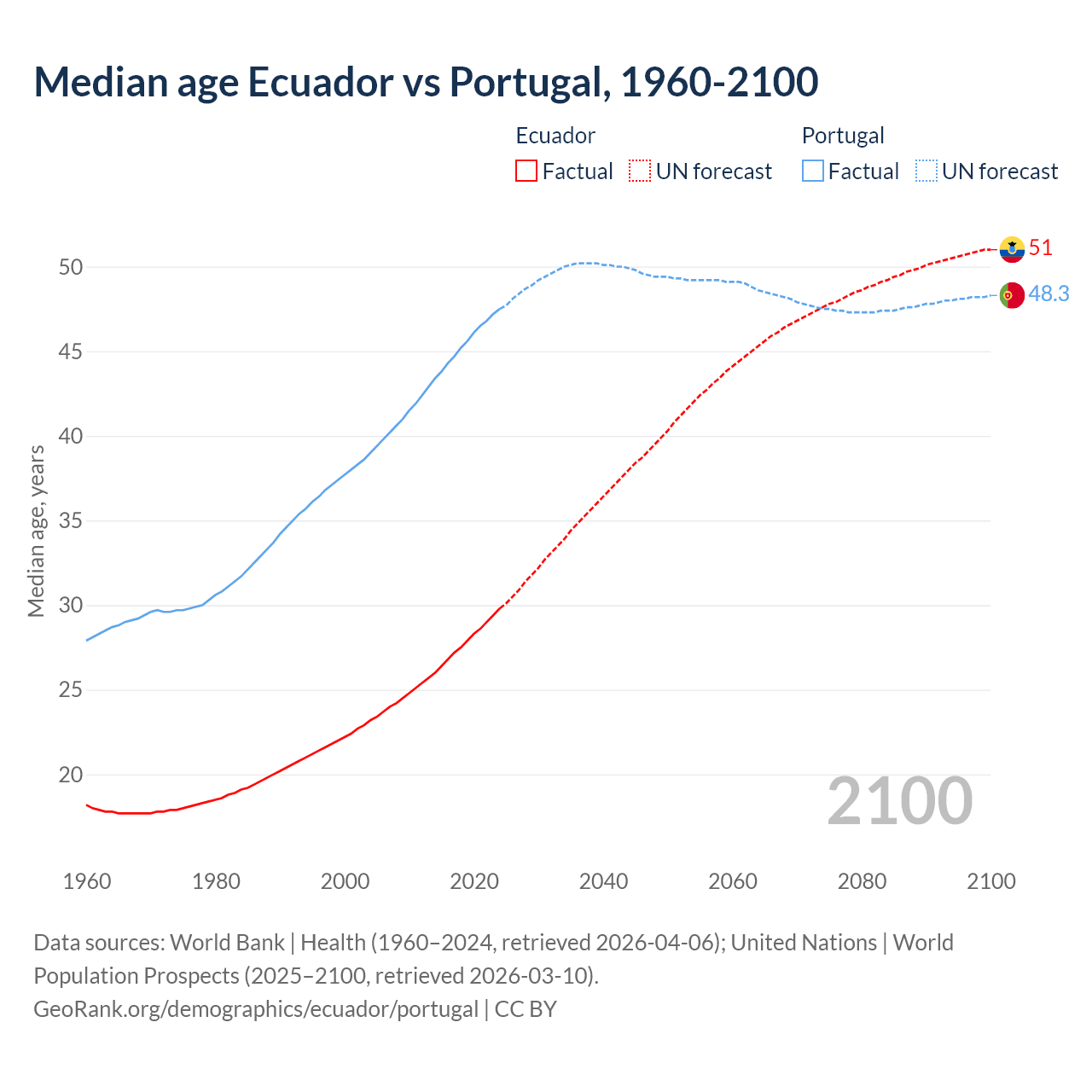 Median age Ecuador vs Portugal, 1960-2100

Ecuador
Factual
UN forecast

Portugal
Factual
UN forecast

Median age, years

50
45
40
35
30
25
20

51
48.3

2100

1960
1980
2000
2020
2040
2060
2080
2100

Data sources: World Bank | Health (1960–2024, retrieved 2026-04-06); United Nations | World Population Prospects (2025–2100, retrieved 2026-03-10).
GeoRank.org/demographics/ecuador/portugal | CC BY